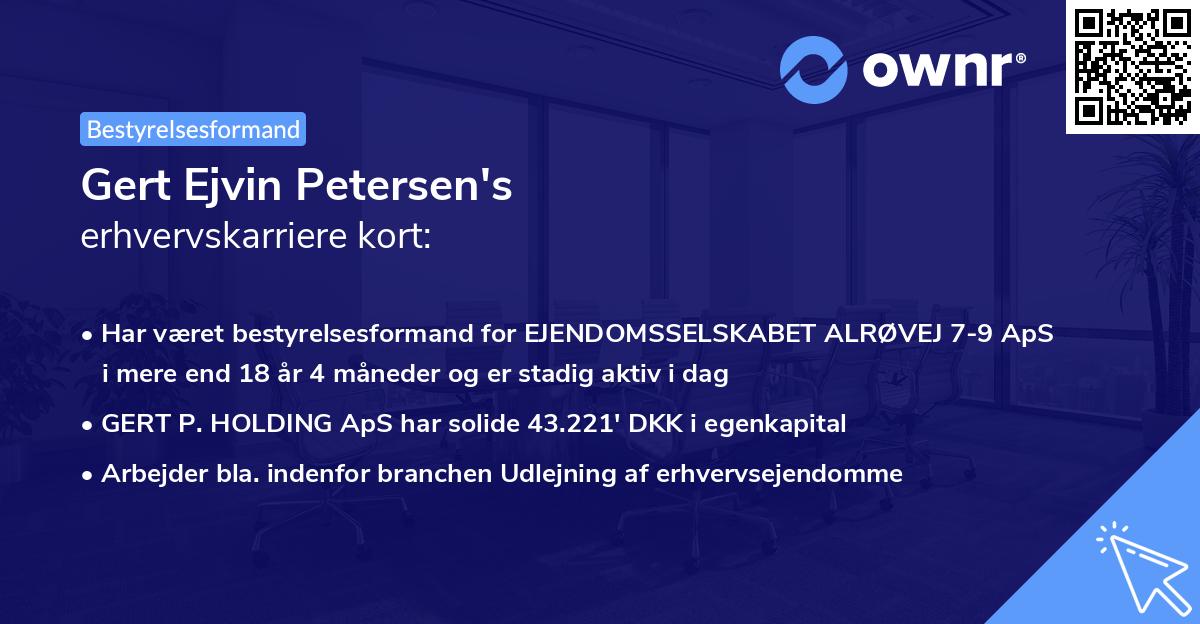 ownr®

Bestyrelsesformand

Gert Ejvin Petersen's
erhvervskarriere kort:

• Har været bestyrelsesformand for EJENDOMSSELSKABET ALRØVEJ 7-9 ApS i mere end 18 år 4 måneder og er stadig aktiv i dag

• GERT P. HOLDING ApS har solide 43.221' DKK i egenkapital

• Arbejder bla. indenfor branchen Udlejning af erhvervsejendomme